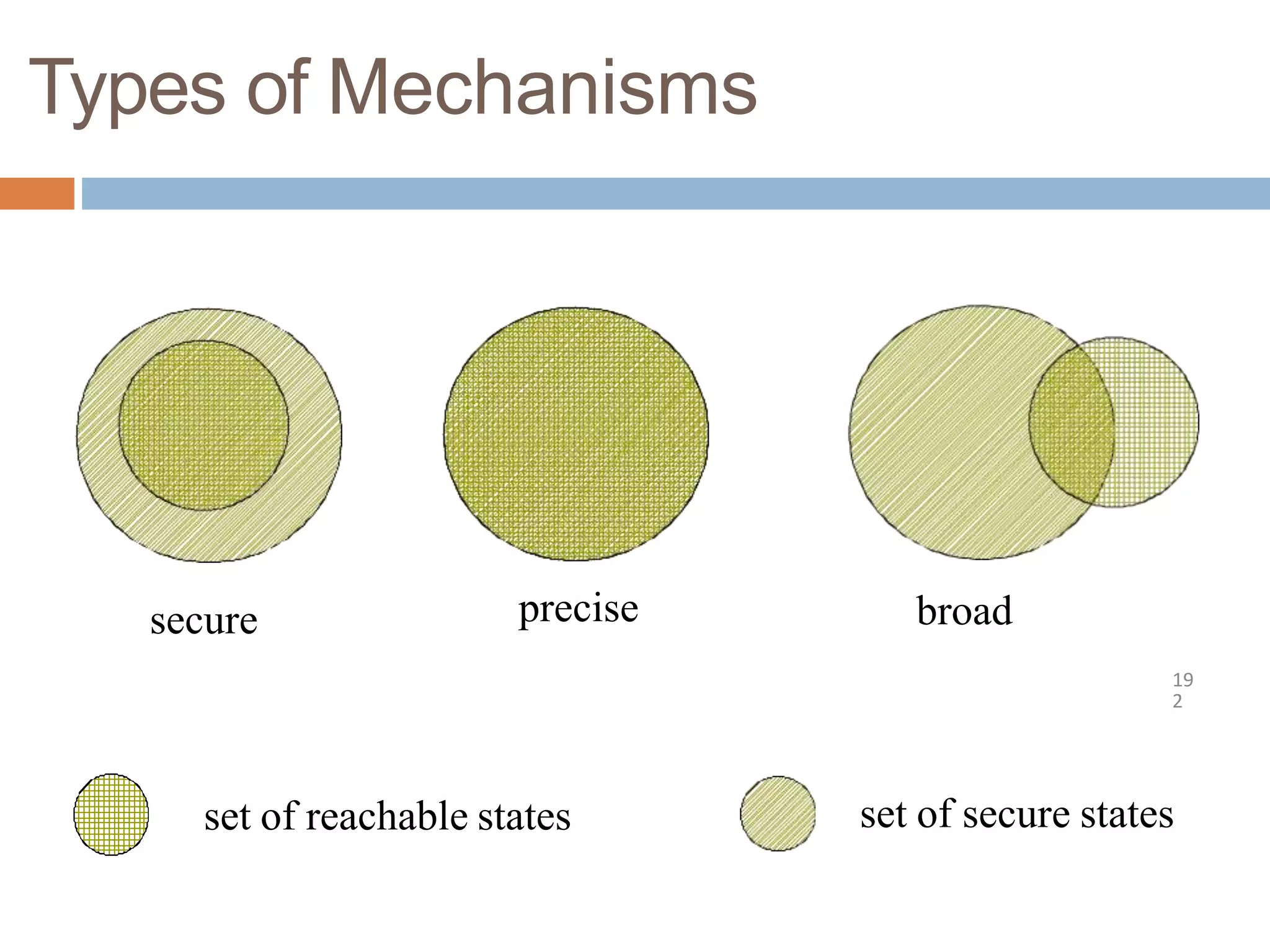 Types of Mechanisms

secure

precise

broad

19
2

set of reachable states

set of secure states